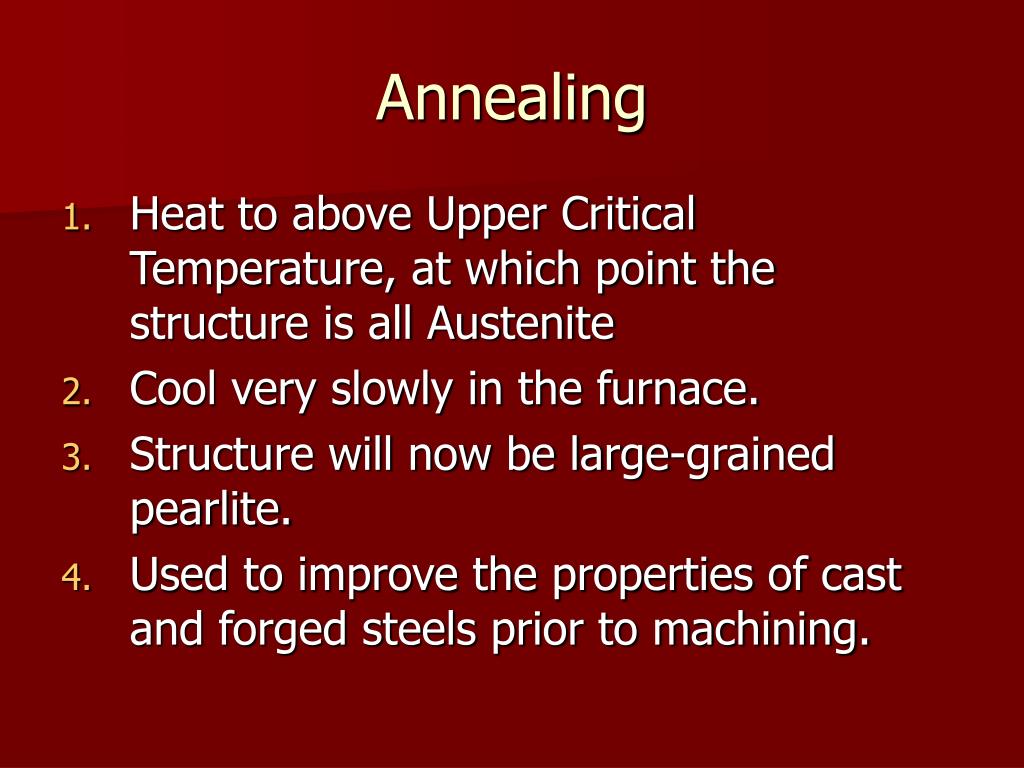 Annealing

1. Heat to above Upper Critical Temperature, at which point the structure is all Austenite
2. Cool very slowly in the furnace.
3. Structure will now be large-grained pearlite.
4. Used to improve the properties of cast and forged steels prior to machining.